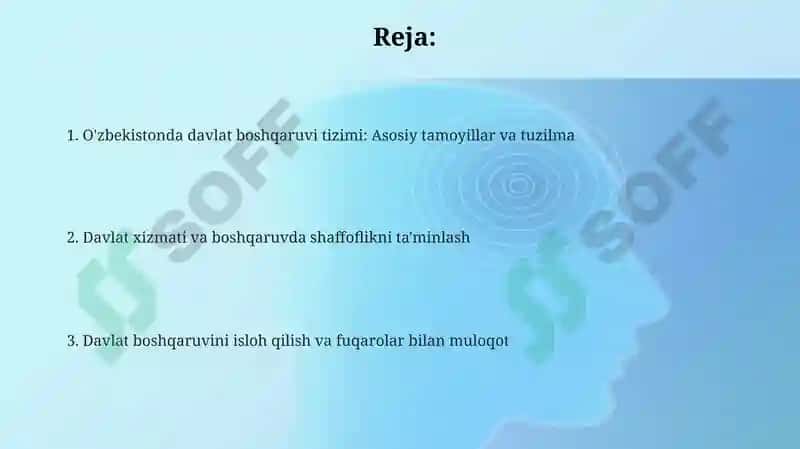 Reja:

1. O'zbekistonda davlat boshqaruvi tizimi: Asosiy tamoyillar va tuzilma

2. Davlat xizmati va boshqaruvda shaffoflikni ta'minlash

3. Davlat boshqaruvini isloh qilish va fuqarolar bilan muloqot

SOFF

SOFF